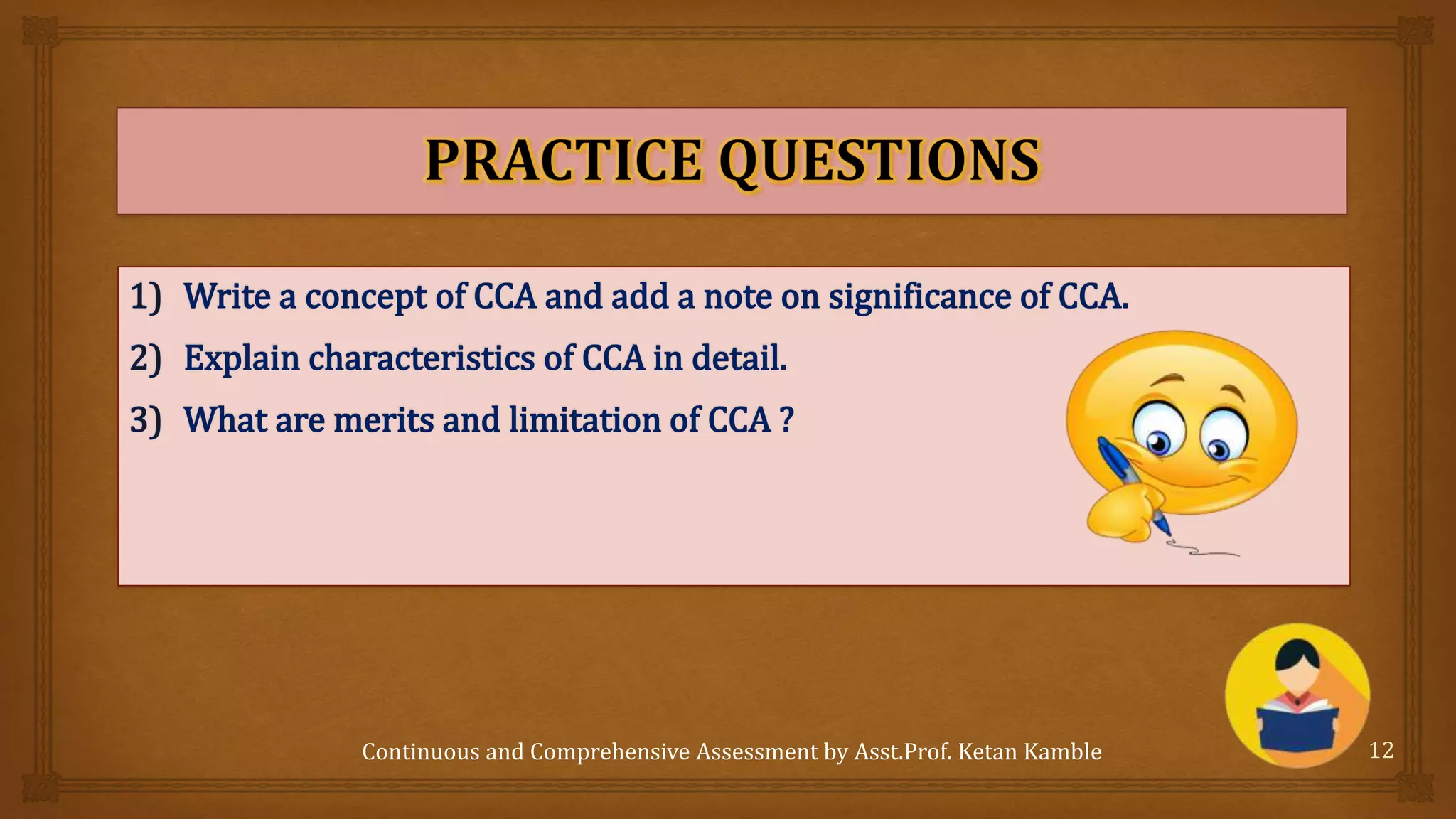 PRACTICE QUESTIONS

1) Write a concept of CCA and add a note on significance of CCA.

2) Explain characteristics of CCA in detail.

3) What are merits and limitation of CCA ?

Continuous and Comprehensive Assessment by Asst.Prof. Ketan Kamble

12